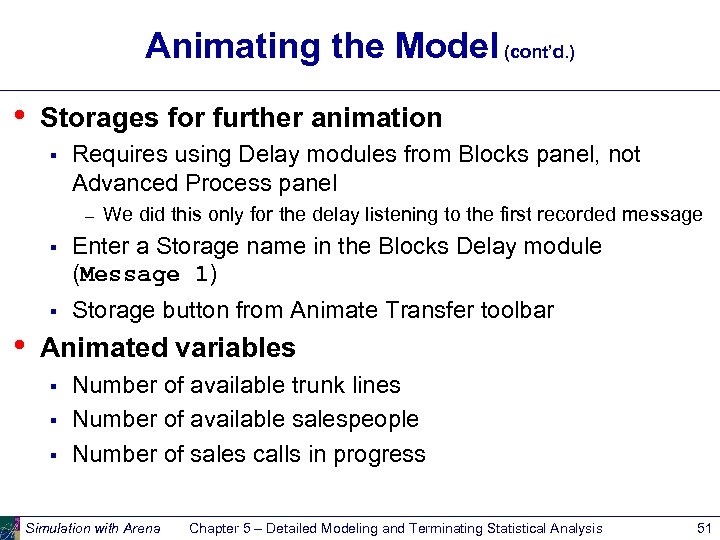 Animating the Model (cont'd.)

• Storages for further animation
 ▪ Requires using Delay modules from Blocks panel, not Advanced Process panel
  – We did this only for the delay listening to the first recorded message
 ▪ Enter a Storage name in the Blocks Delay module (Message 1)
 ▪ Storage button from Animate Transfer toolbar

• Animated variables
 ▪ Number of available trunk lines
 ▪ Number of available salespeople
 ▪ Number of sales calls in progress

Simulation with Arena    Chapter 5 – Detailed Modeling and Terminating Statistical Analysis    51